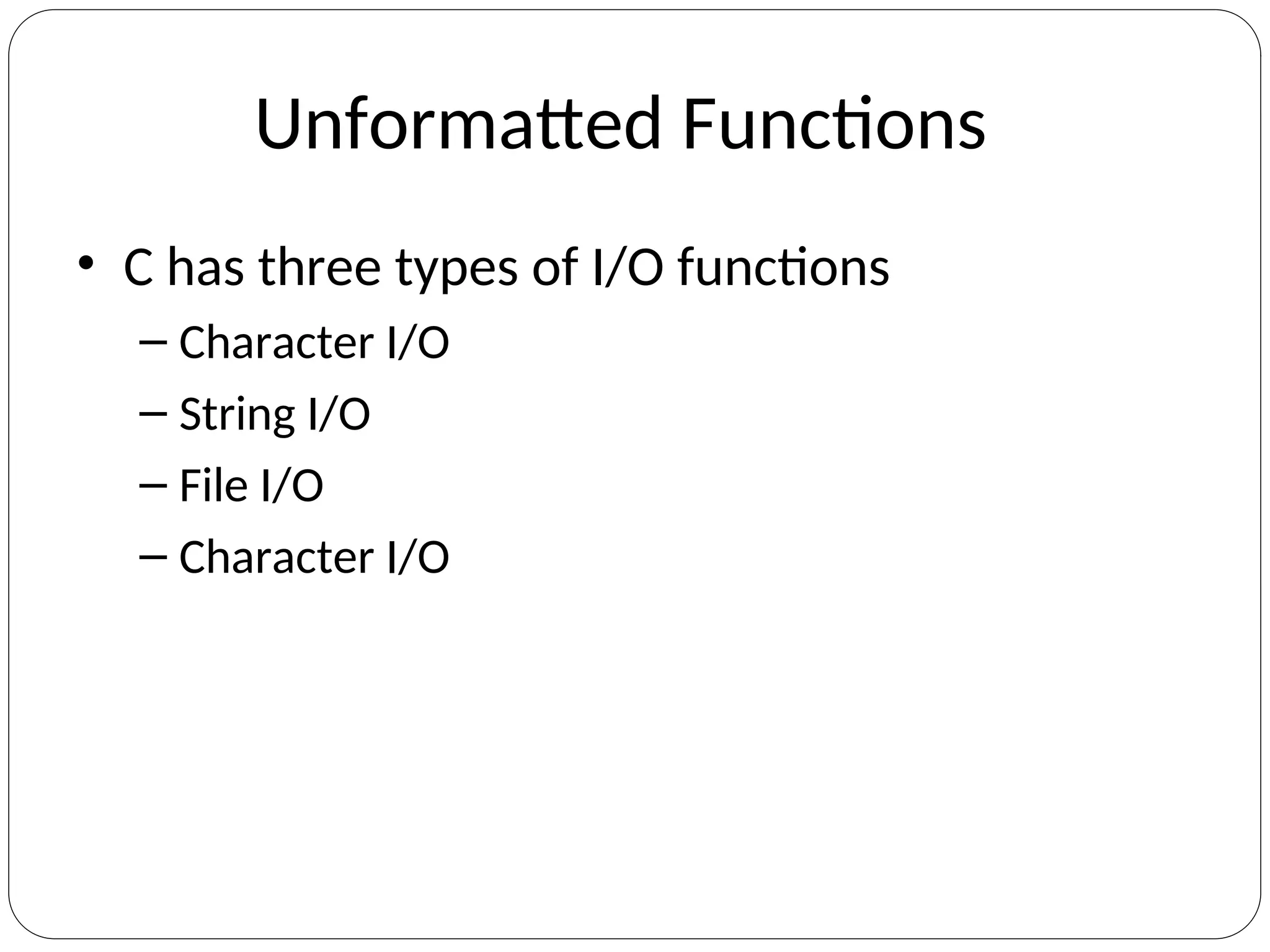 Unformatted Functions

• C has three types of I/O functions
– Character I/O
– String I/O
– File I/O
– Character I/O